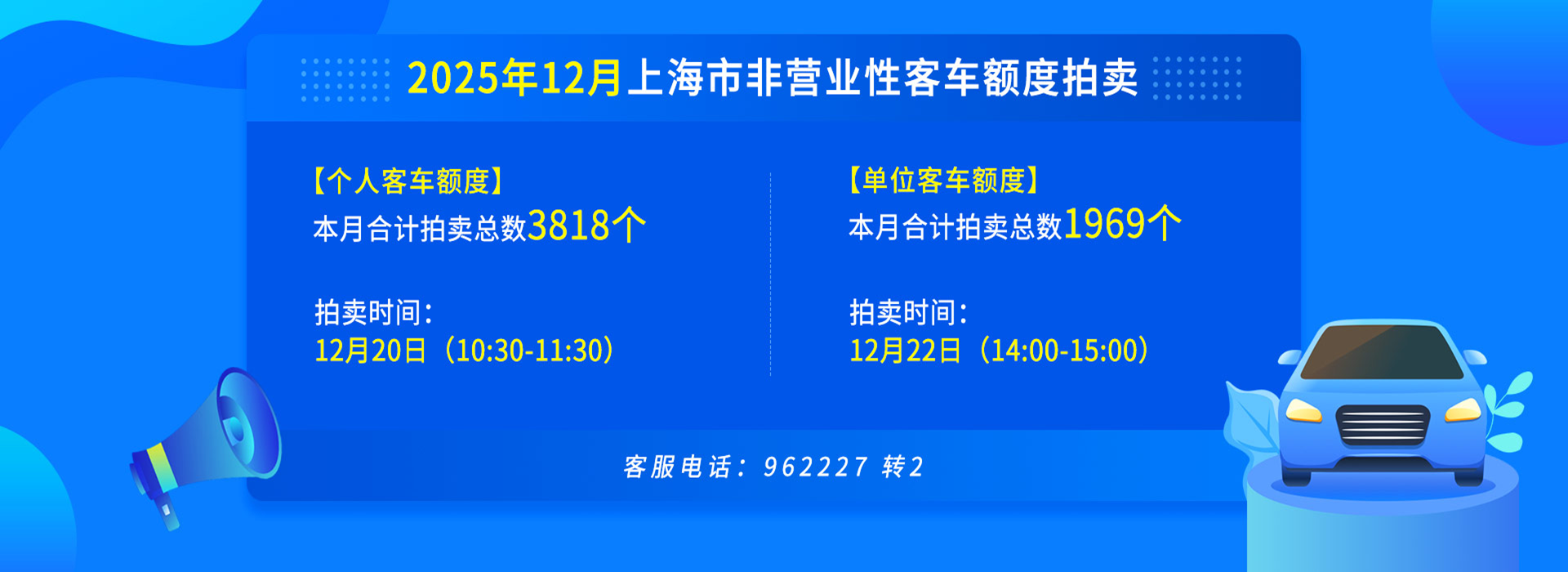 2025年12月上海市非营业性客车额度拍卖

【个人客车额度】
本月合计拍卖总数3818个

拍卖时间：
12月20日（10:30-11:30）

【单位客车额度】
本月合计拍卖总数1969个

拍卖时间：
12月22日（14:00-15:00）

客服电话：962227 转2